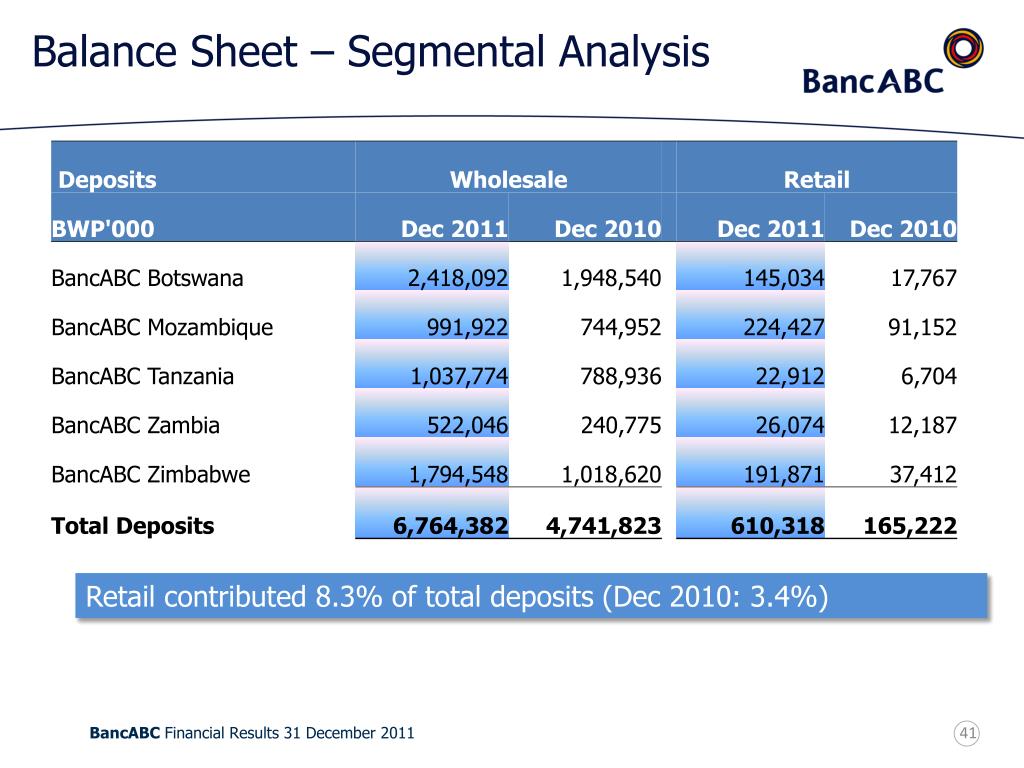 Balance Sheet – Segmental Analysis

BancABC

| Deposits | Wholesale | | Retail | |
|---|---|---|---|---|
| BWP'000 | Dec 2011 | Dec 2010 | Dec 2011 | Dec 2010 |
| BancABC Botswana | 2,418,092 | 1,948,540 | 145,034 | 17,767 |
| BancABC Mozambique | 991,922 | 744,952 | 224,427 | 91,152 |
| BancABC Tanzania | 1,037,774 | 788,936 | 22,912 | 6,704 |
| BancABC Zambia | 522,046 | 240,775 | 26,074 | 12,187 |
| BancABC Zimbabwe | 1,794,548 | 1,018,620 | 191,871 | 37,412 |
| Total Deposits | 6,764,382 | 4,741,823 | 610,318 | 165,222 |

Retail contributed 8.3% of total deposits (Dec 2010: 3.4%)

BancABC Financial Results 31 December 2011

41